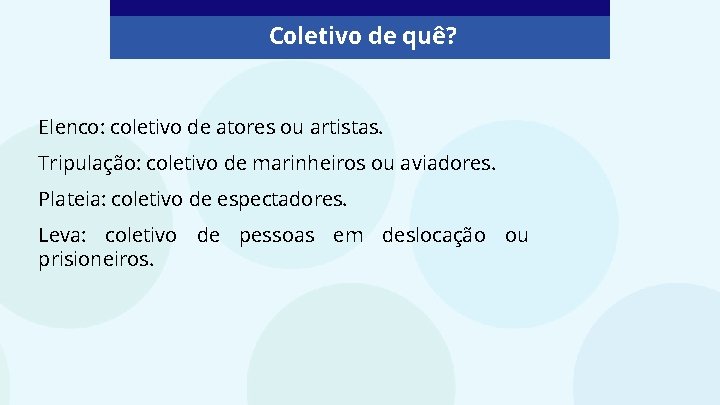 Coletivo de quê?

Elenco: coletivo de atores ou artistas.

Tripulação: coletivo de marinheiros ou aviadores.

Plateia: coletivo de espectadores.

Leva: coletivo de pessoas em deslocação ou prisioneiros.